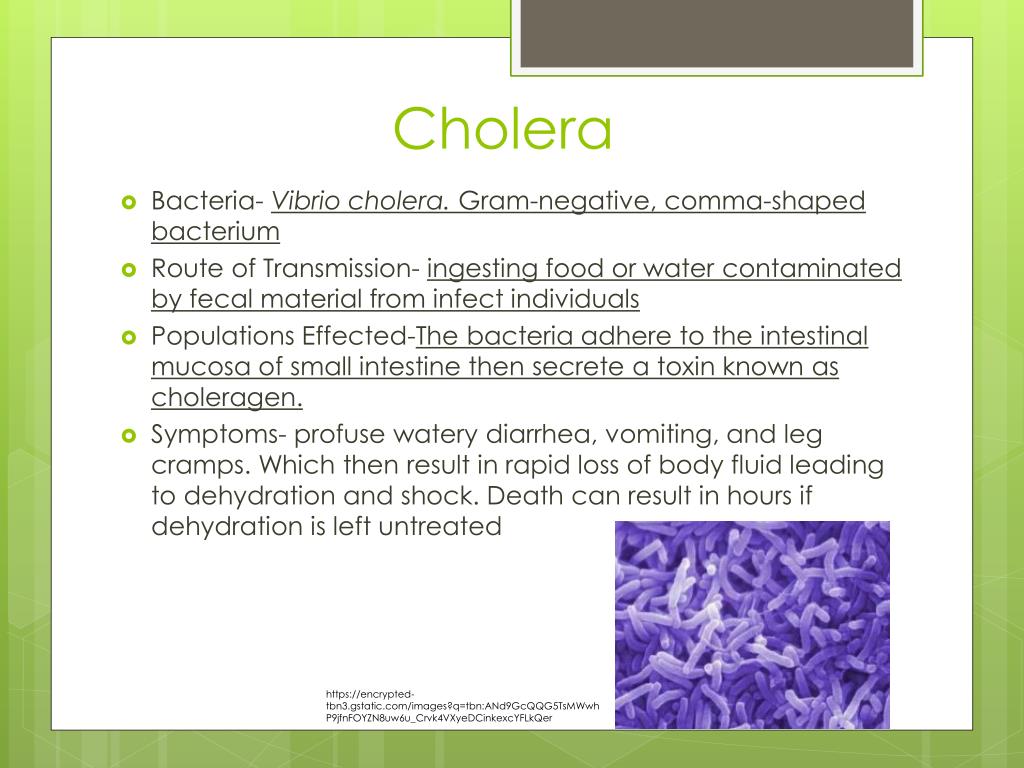 Cholera

Bacteria- Vibrio cholera. Gram-negative, comma-shaped bacterium

Route of Transmission- ingesting food or water contaminated by fecal material from infect individuals

Populations Effected-The bacteria adhere to the intestinal mucosa of small intestine then secrete a toxin known as choleragen.

Symptoms- profuse watery diarrhea, vomiting, and leg cramps. Which then result in rapid loss of body fluid leading to dehydration and shock. Death can result in hours if dehydration is left untreated

https://encrypted-tbn3.gstatic.com/images?q=tbn:ANd9GcQQG5TsMWwhP9jfnFOYZN8uw6u_Crvk4VXyeDCinkexcYFLkQer